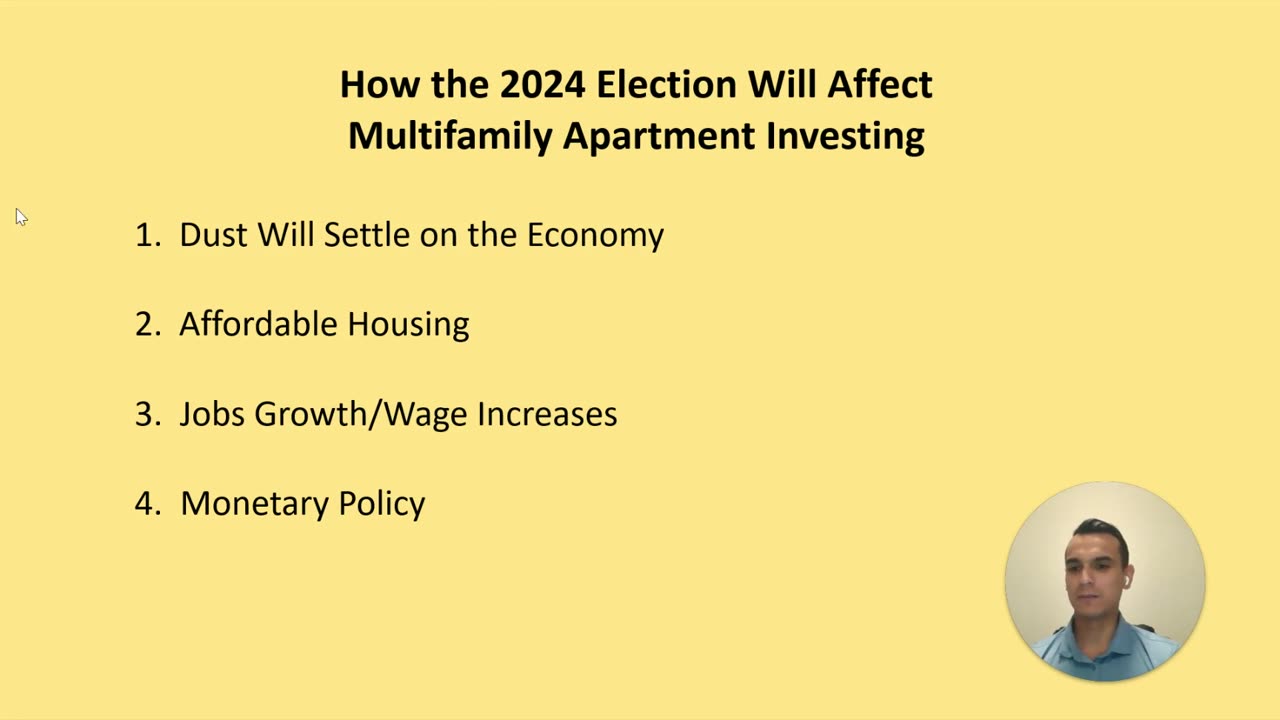 How the 2024 Election Will Affect Multifamily Apartment Investing

1. Dust Will Settle on the Economy

2. Affordable Housing

3. Jobs Growth/Wage Increases

4. Monetary Policy